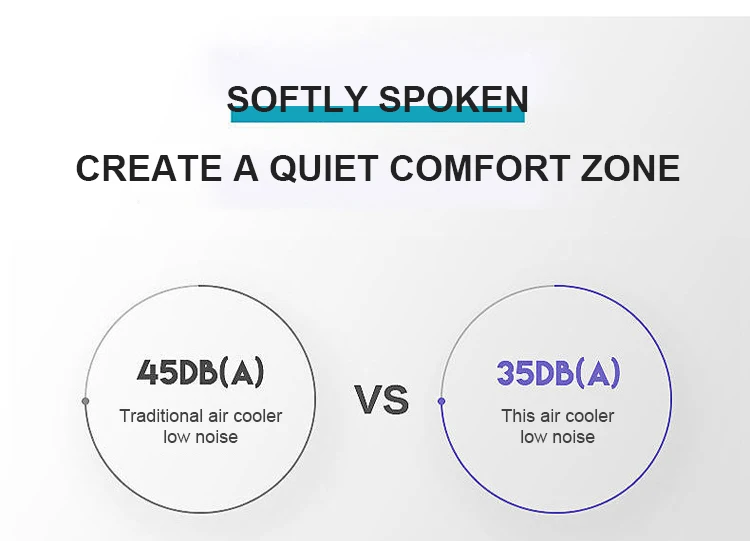 SOFTLY SPOKEN

CREATE A QUIET COMFORT ZONE

45DB(A)
Traditional air cooler low noise

VS

35DB(A)
This air cooler low noise